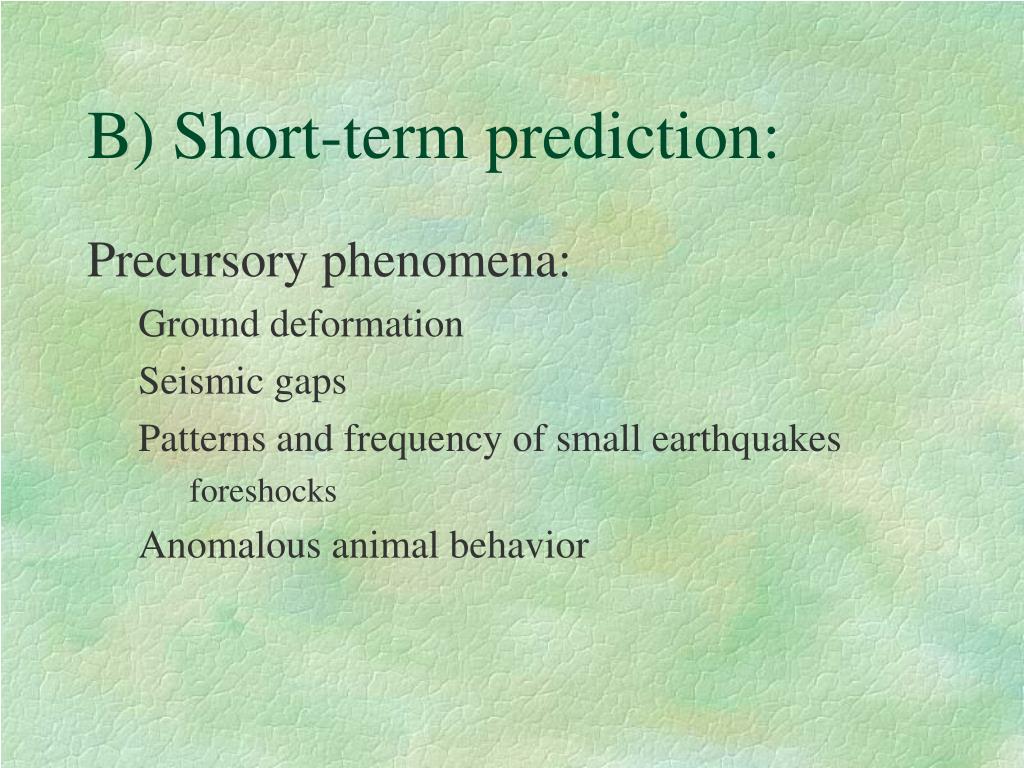 B) Short-term prediction:

Precursory phenomena:

Ground deformation

Seismic gaps

Patterns and frequency of small earthquakes

foreshocks

Anomalous animal behavior